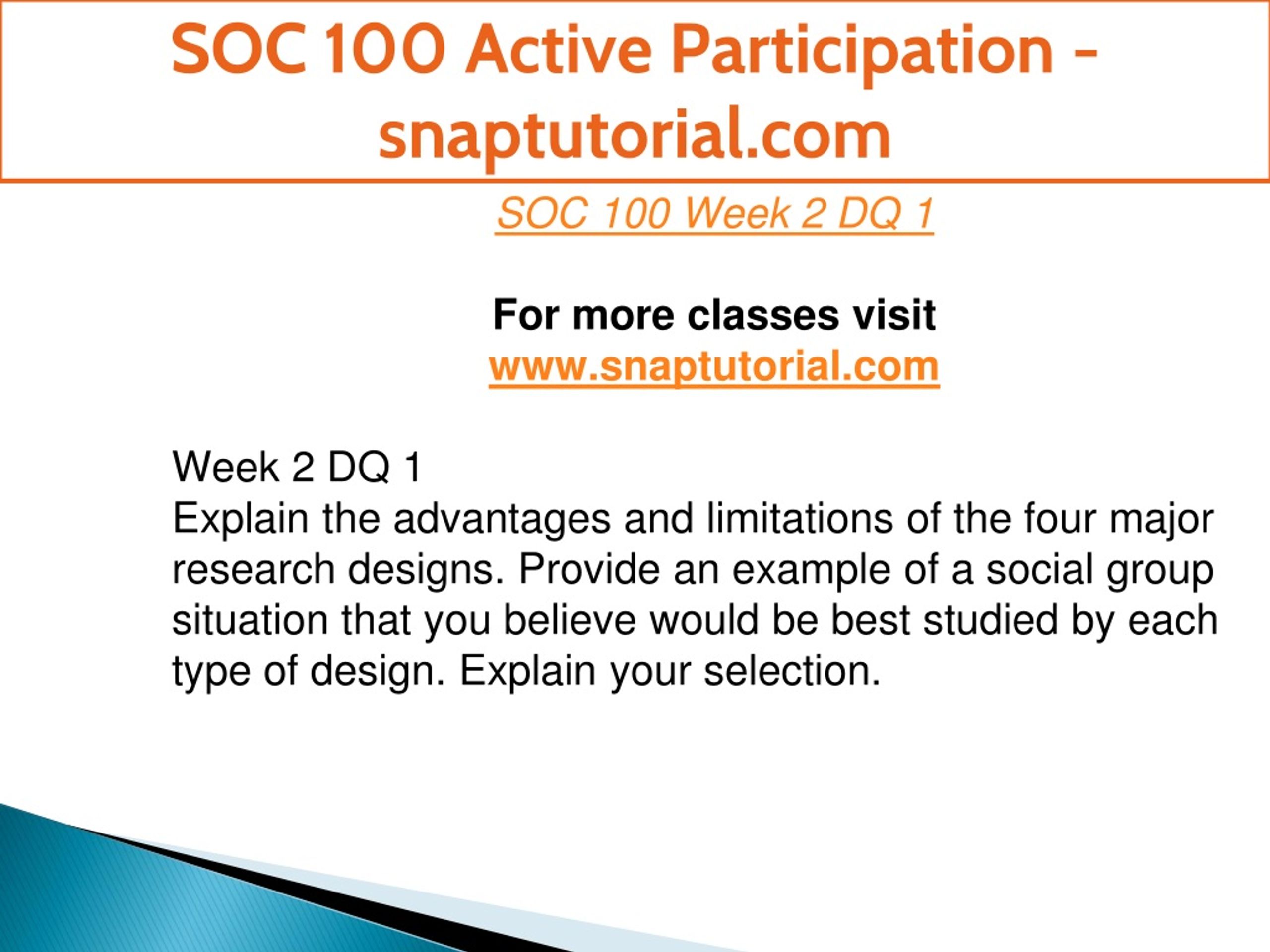 SOC 100 Active Participation - snaptutorial.com

SOC 100 Week 2 DQ 1

For more classes visit
www.snaptutorial.com

Week 2 DQ 1
Explain the advantages and limitations of the four major research designs. Provide an example of a social group situation that you believe would be best studied by each type of design. Explain your selection.